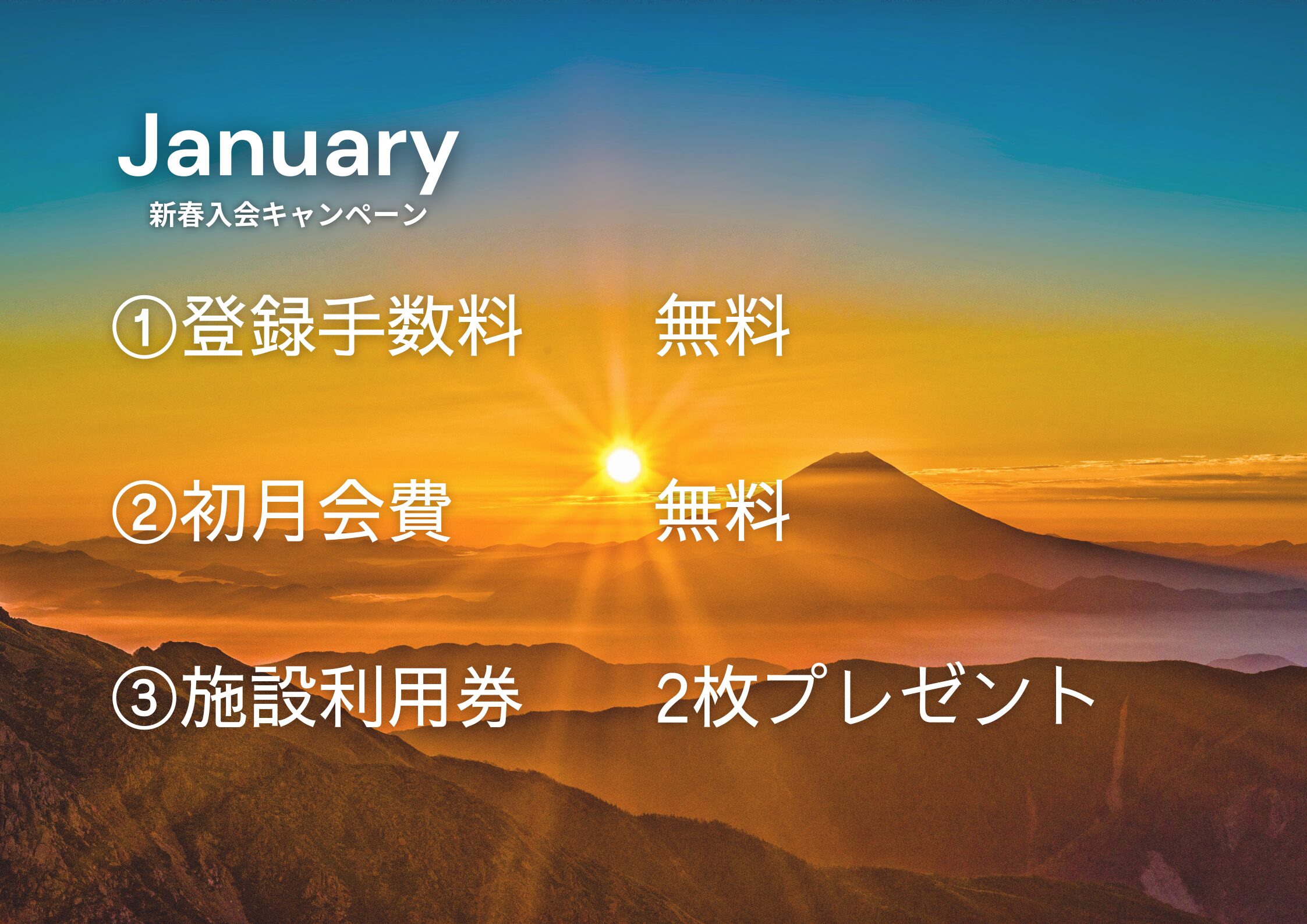 January
新春入会キャンペーン

①登録手数料　無料

②初月会費　無料

③施設利用券　2枚プレゼント